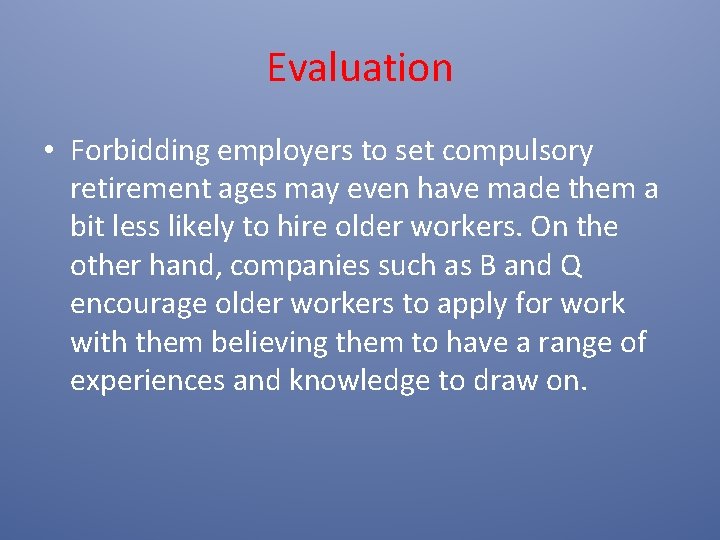 Evaluation

• Forbidding employers to set compulsory retirement ages may even have made them a bit less likely to hire older workers. On the other hand, companies such as B and Q encourage older workers to apply for work with them believing them to have a range of experiences and knowledge to draw on.